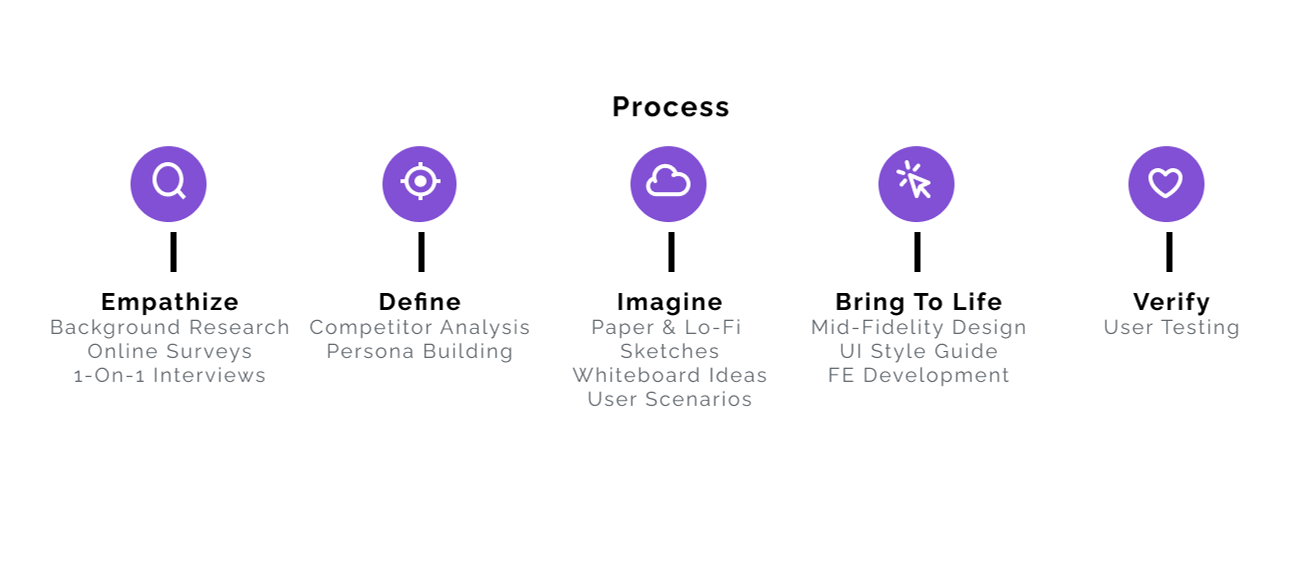 Process

Empathize
Background Research
Online Surveys
1-On-1 Interviews

Define
Competitor Analysis
Persona Building

Imagine
Paper & Lo-Fi Sketches
Whiteboard Ideas
User Scenarios

Bring To Life
Mid-Fidelity Design
UI Style Guide
FE Development

Verify
User Testing